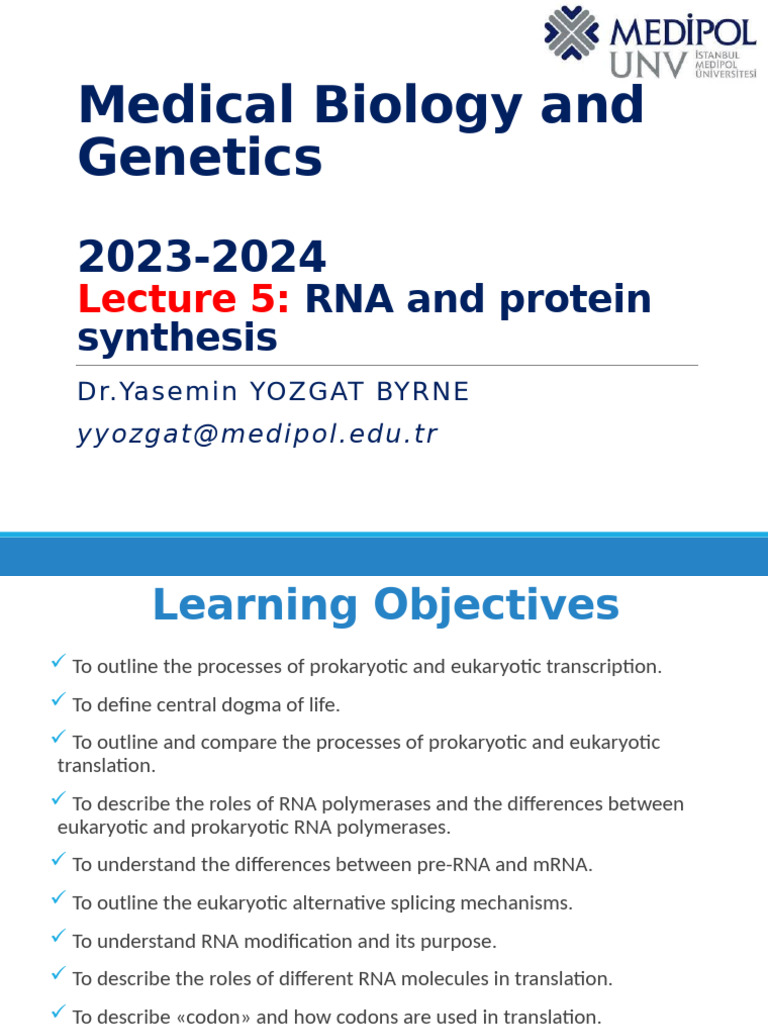 MEDİPOL UNV İSTANBUL MEDİPOL ÜNİVERSİTESİ

Medical Biology and Genetics

2023-2024

Lecture 5: RNA and protein synthesis

Dr.Yasemin YOZGAT BYRNE

yyozgat@medipol.edu.tr

Learning Objectives

✓ To outline the processes of prokaryotic and eukaryotic transcription.

✓ To define central dogma of life.

✓ To outline and compare the processes of prokaryotic and eukaryotic translation.

✓ To describe the roles of RNA polymerases and the differences between eukaryotic and prokaryotic RNA polymerases.

✓ To understand the differences between pre-RNA and mRNA.

✓ To outline the eukaryotic alternative splicing mechanisms.

✓ To understand RNA modification and its purpose.

✓ To describe the roles of different RNA molecules in translation.

✓ To describe «codon» and how codons are used in translation.